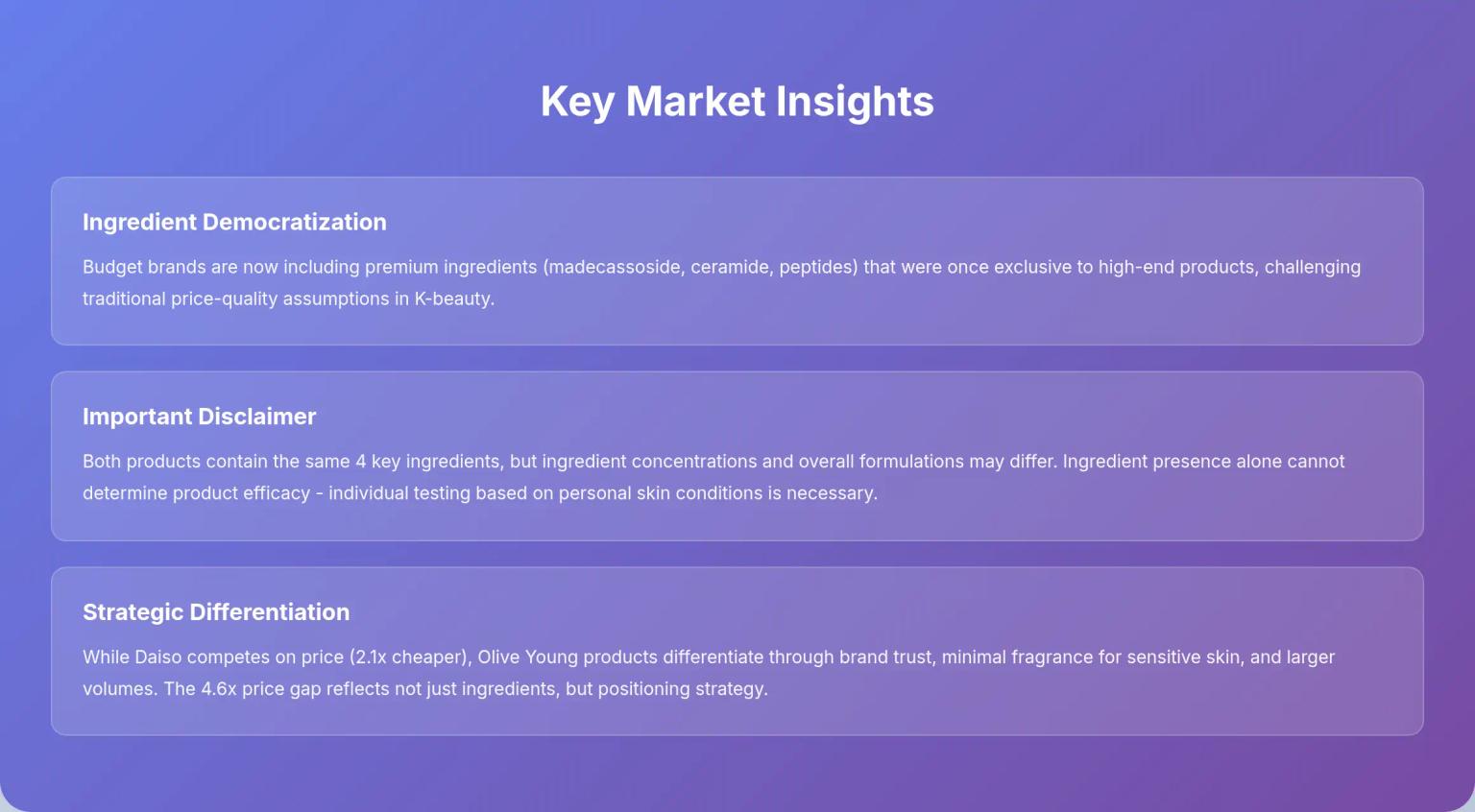 Key Market Insights

Ingredient Democratization

Budget brands are now including premium ingredients (madecassoside, ceramide, peptides) that were once exclusive to high-end products, challenging traditional price-quality assumptions in K-beauty.

Important Disclaimer

Both products contain the same 4 key ingredients, but ingredient concentrations and overall formulations may differ. Ingredient presence alone cannot determine product efficacy - individual testing based on personal skin conditions is necessary.

Strategic Differentiation

While Daiso competes on price (2.1x cheaper), Olive Young products differentiate through brand trust, minimal fragrance for sensitive skin, and larger volumes. The 4.6x price gap reflects not just ingredients, but positioning strategy.